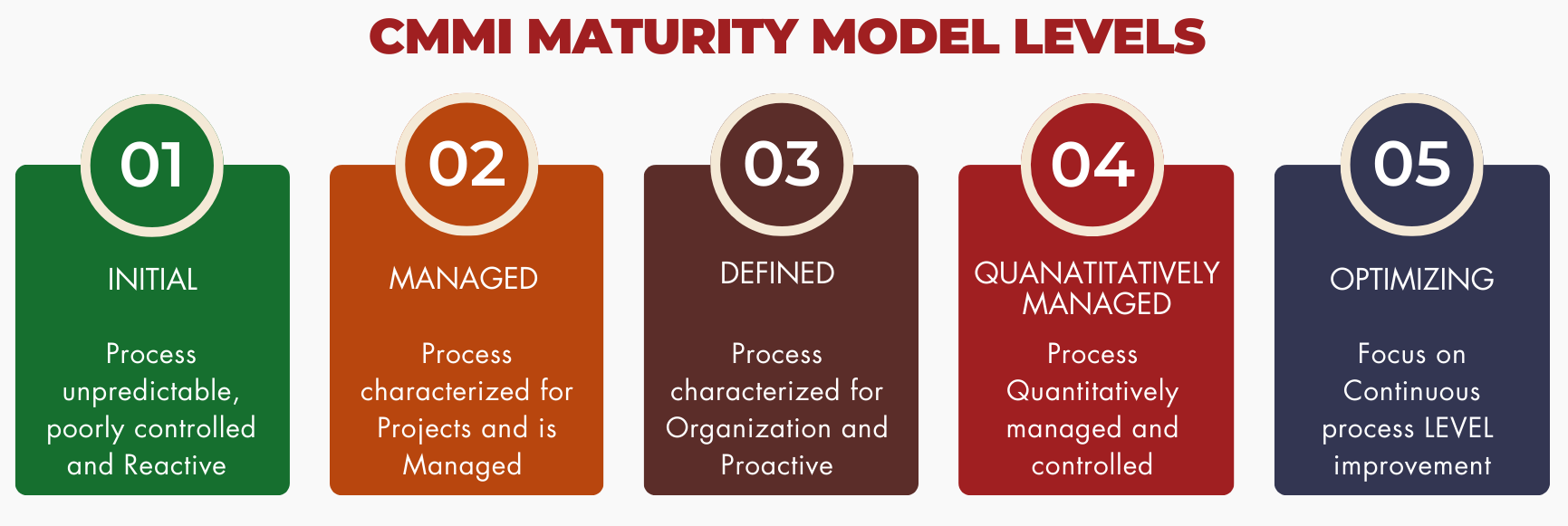 CMMI MATURITY MODEL LEVELS

01

INITIAL

Process unpredictable, poorly controlled and Reactive

02

MANAGED

Process characterized for Projects and is Managed

03

DEFINED

Process characterized for Organization and Proactive

04

QUANATITATIVELY MANAGED

Process Quantitatively managed and controlled

05

OPTIMIZING

Focus on Continuous process LEVEL improvement